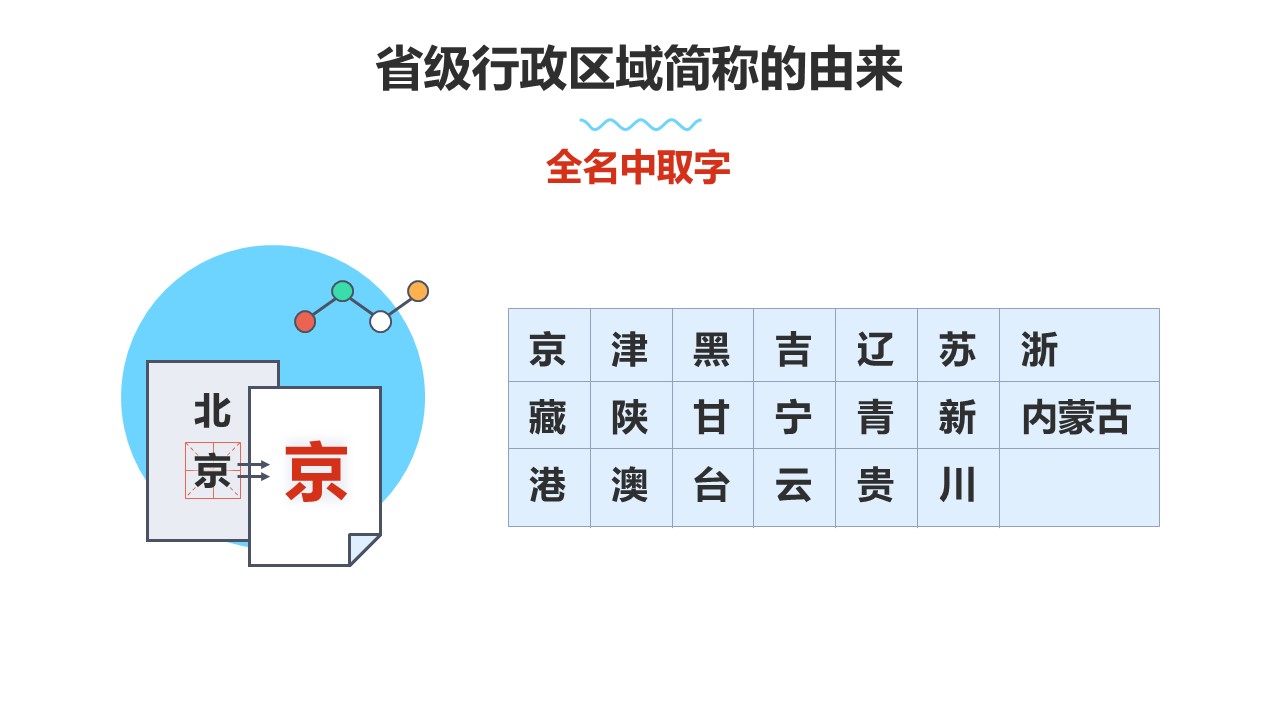 省级行政区域简称的由来

全名中取字

北
京

京

| 京 | 津 | 黑 | 吉 | 辽 | 苏 | 浙 |
|---|---|---|---|---|---|---|
| 藏 | 陕 | 甘 | 宁 | 青 | 新 | 内蒙古 |
| 港 | 澳 | 台 | 云 | 贵 | 川 | |